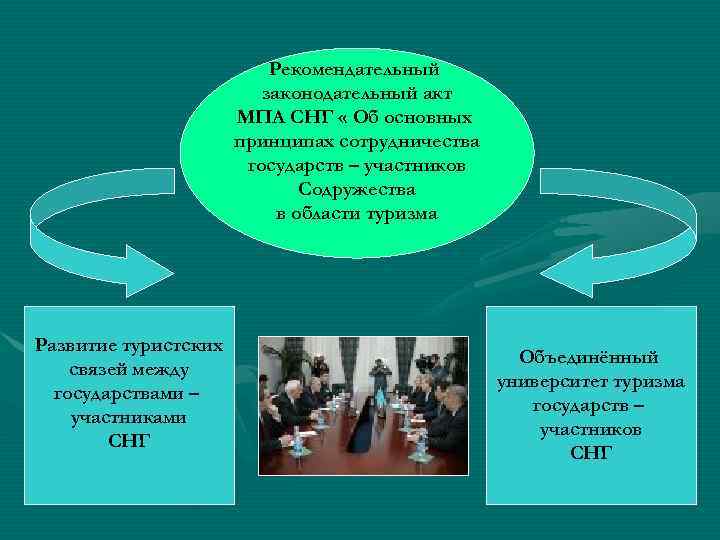 Рекомендательный законодательный акт МПА СНГ « Об основных принципах сотрудничества государств – участников Содружества в области туризма

Развитие туристских связей между государствами – участниками СНГ

Объединённый университет туризма государств – участников СНГ